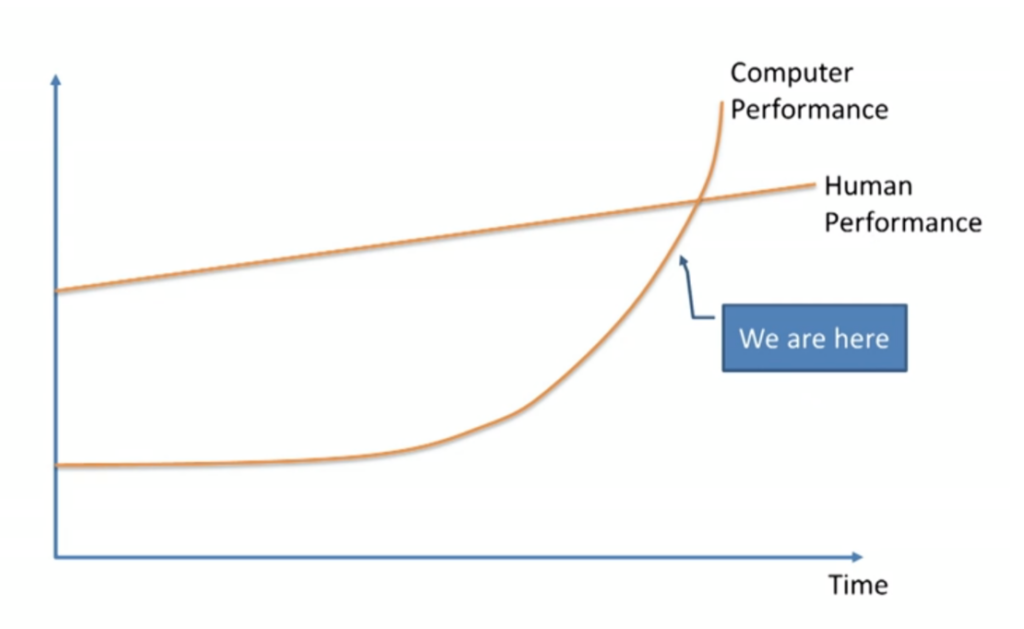 Computer Performance

Human Performance

We are here

Time